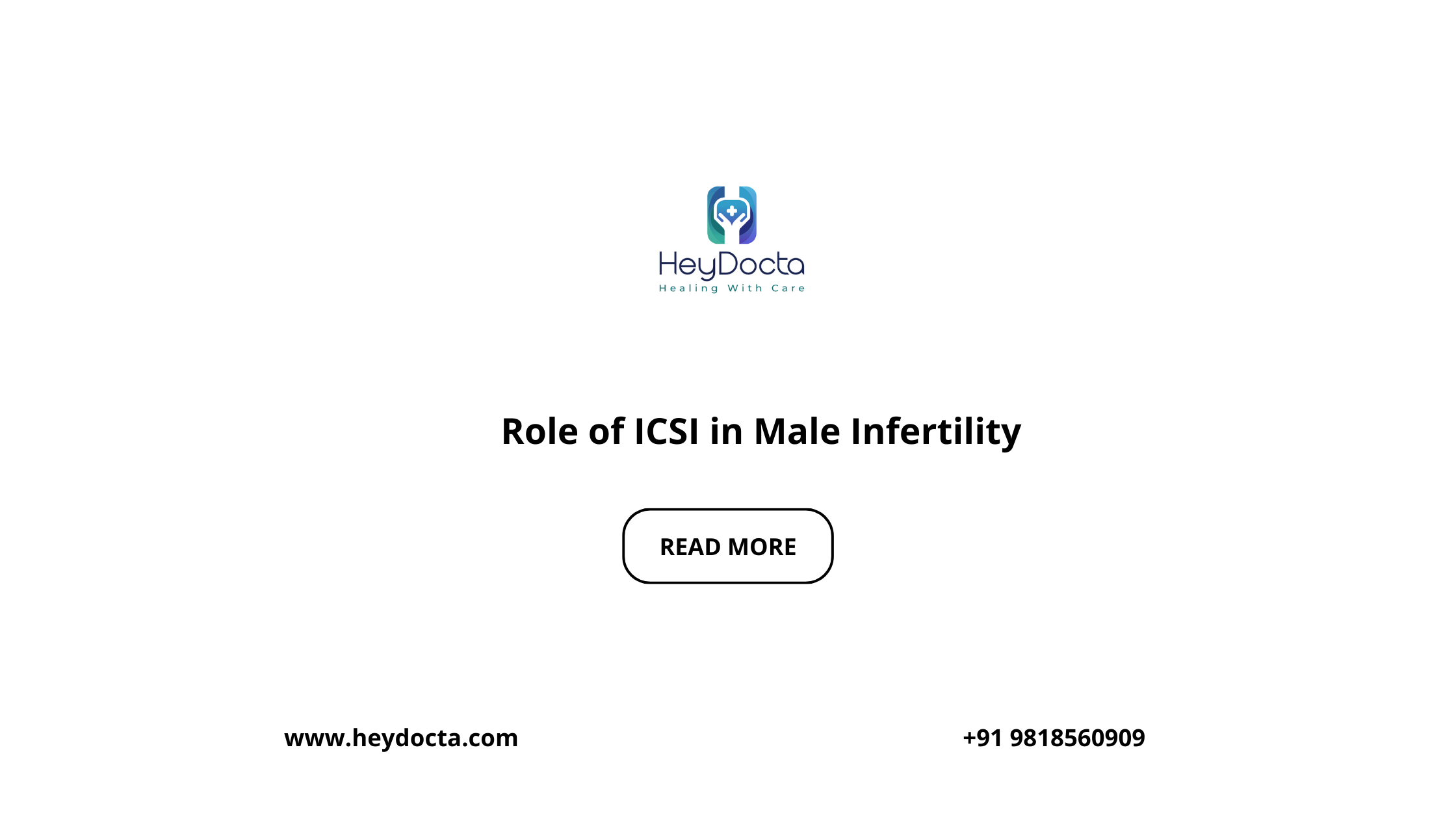 HeyDocta
Healing With Care

Role of ICSI in Male Infertility

READ MORE

www.heydocta.com

+91 9818560909